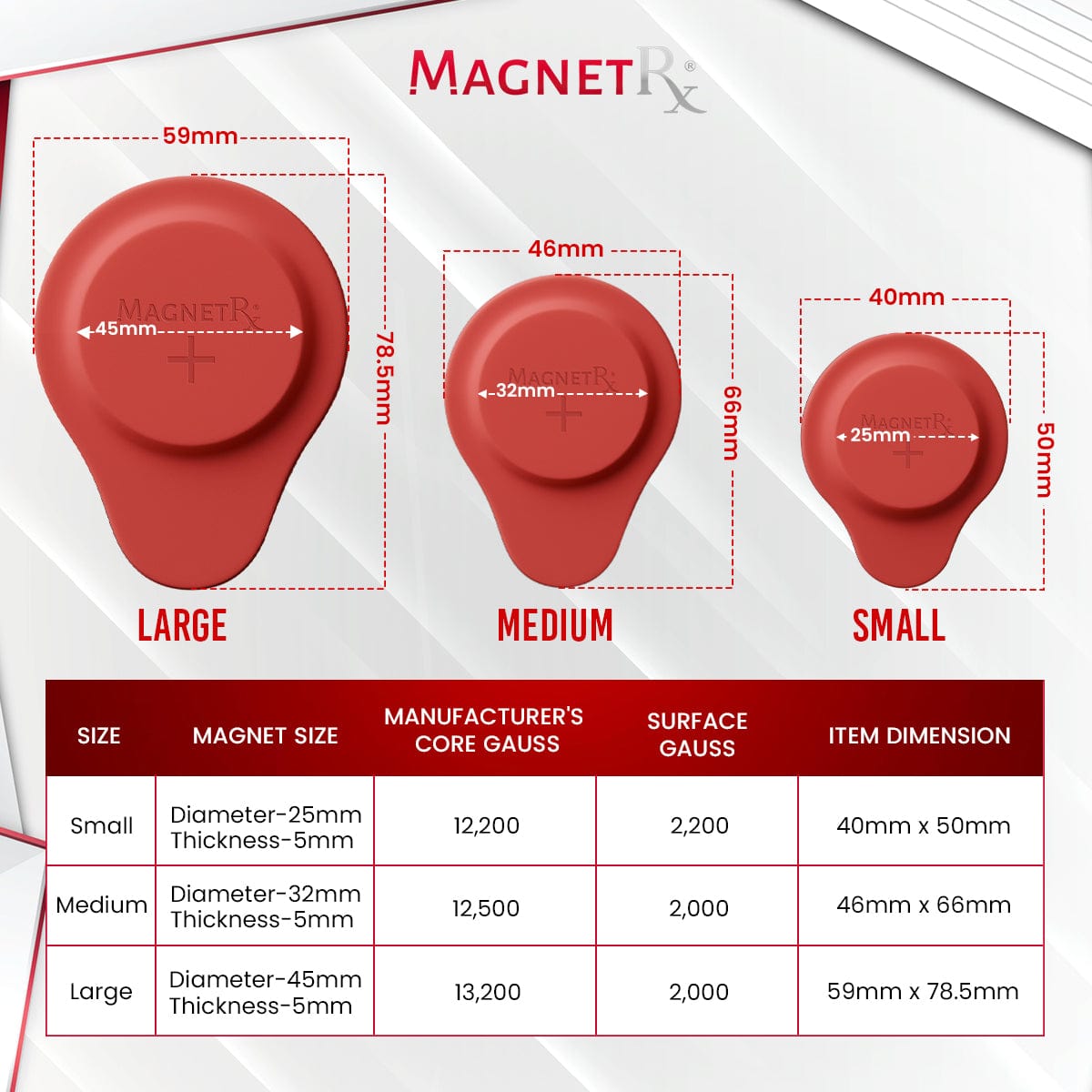 MAGNETRx®

59mm

MAGNETRx®

45mm

78.5mm

LARGE

46mm

MAGNETRx

32mm

66mm

MEDIUM

40mm

MAGNETRx

25mm

50mm

SMALL

| SIZE | MAGNET SIZE | MANUFACTURER'S CORE GAUSS | SURFACE GAUSS | ITEM DIMENSION |
|---|---|---|---|---|
| Small | Diameter-25mm Thickness-5mm | 12,200 | 2,200 | 40mm x 50mm |
| Medium | Diameter-32mm Thickness-5mm | 12,500 | 2,000 | 46mm x 66mm |
| Large | Diameter-45mm Thickness-5mm | 13,200 | 2,000 | 59mm x 78.5mm |